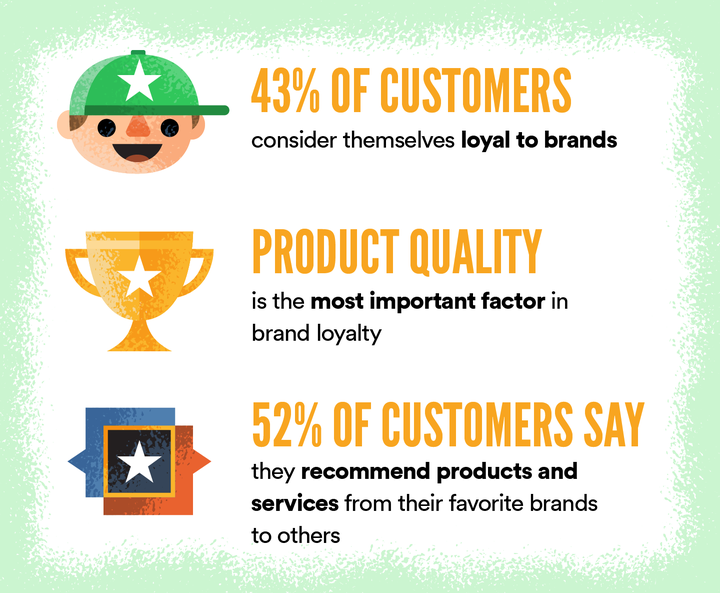 43% OF CUSTOMERS

consider themselves loyal to brands

PRODUCT QUALITY

is the most important factor in brand loyalty

52% OF CUSTOMERS SAY

they recommend products and services from their favorite brands to others